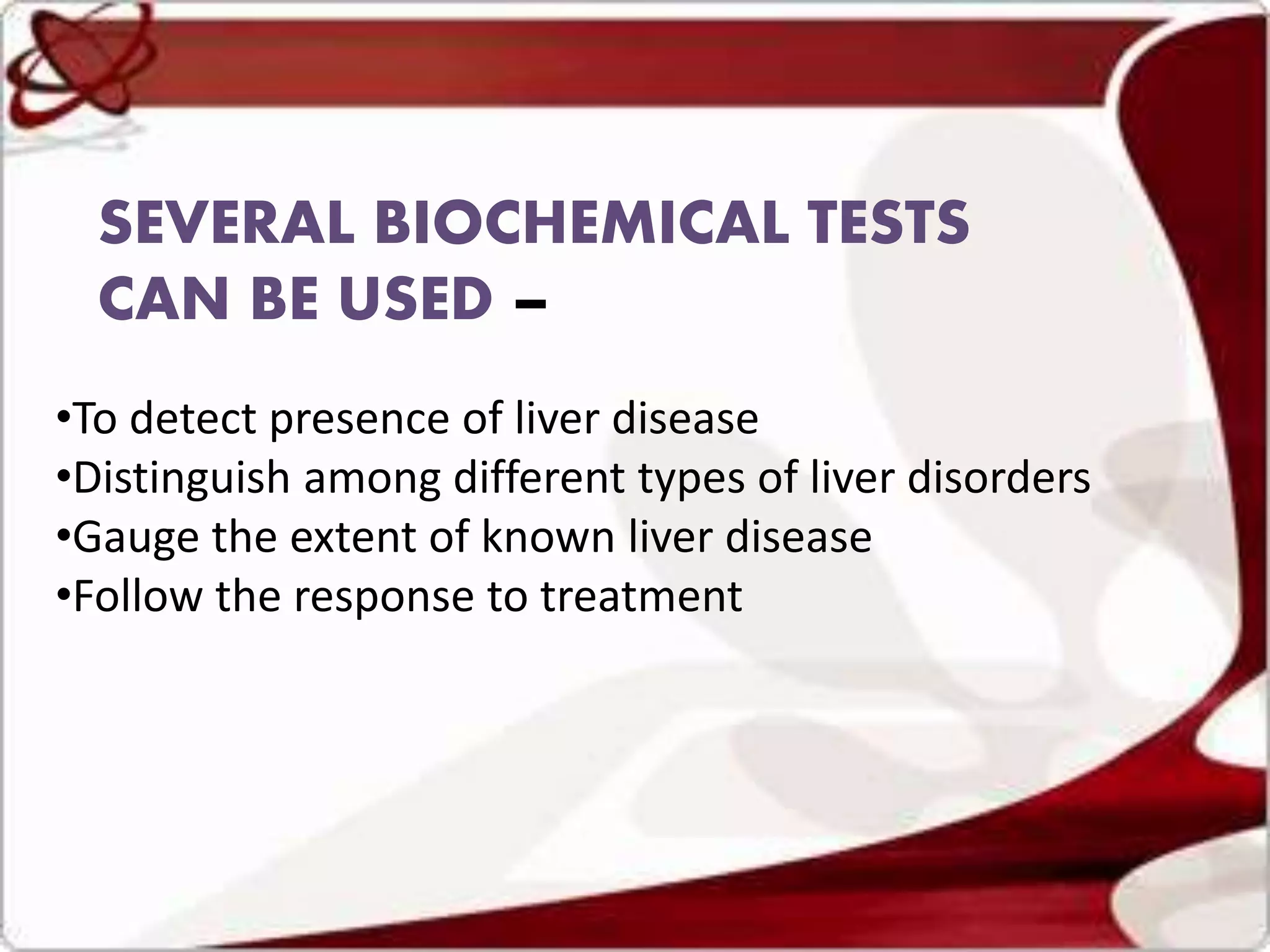 SEVERAL BIOCHEMICAL TESTS CAN BE USED –

•To detect presence of liver disease
•Distinguish among different types of liver disorders
•Gauge the extent of known liver disease
•Follow the response to treatment